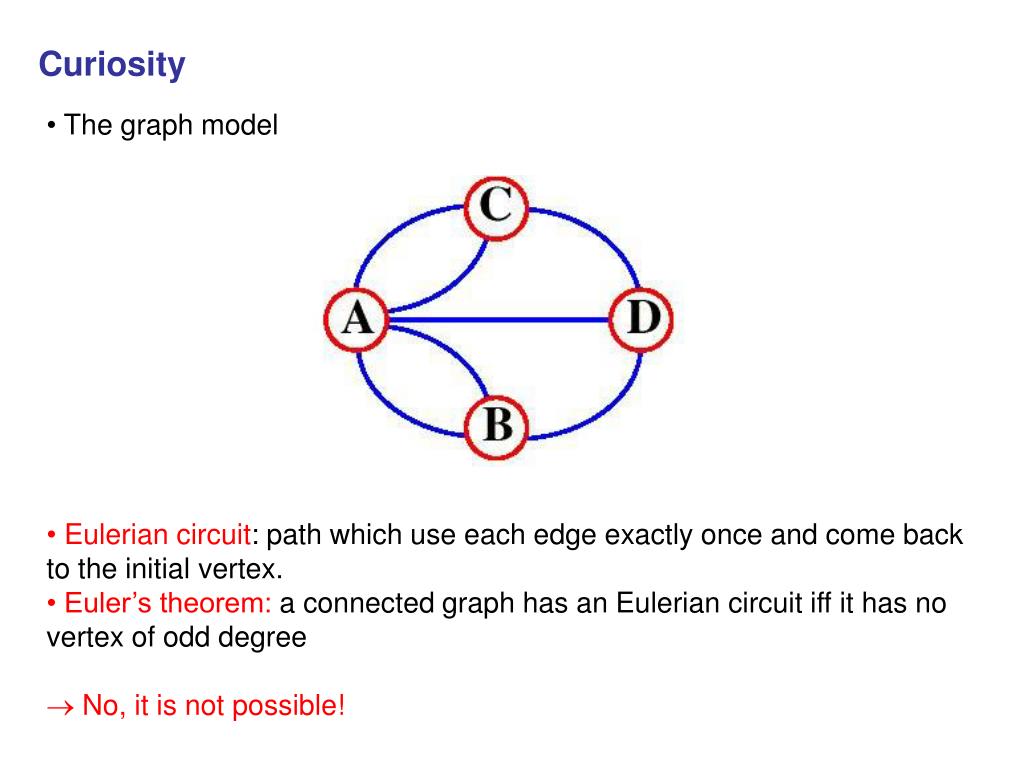 Curiosity

• The graph model

C

A

D

B

• Eulerian circuit: path which use each edge exactly once and come back to the initial vertex.
• Euler's theorem: a connected graph has an Eulerian circuit iff it has no vertex of odd degree

→ No, it is not possible!